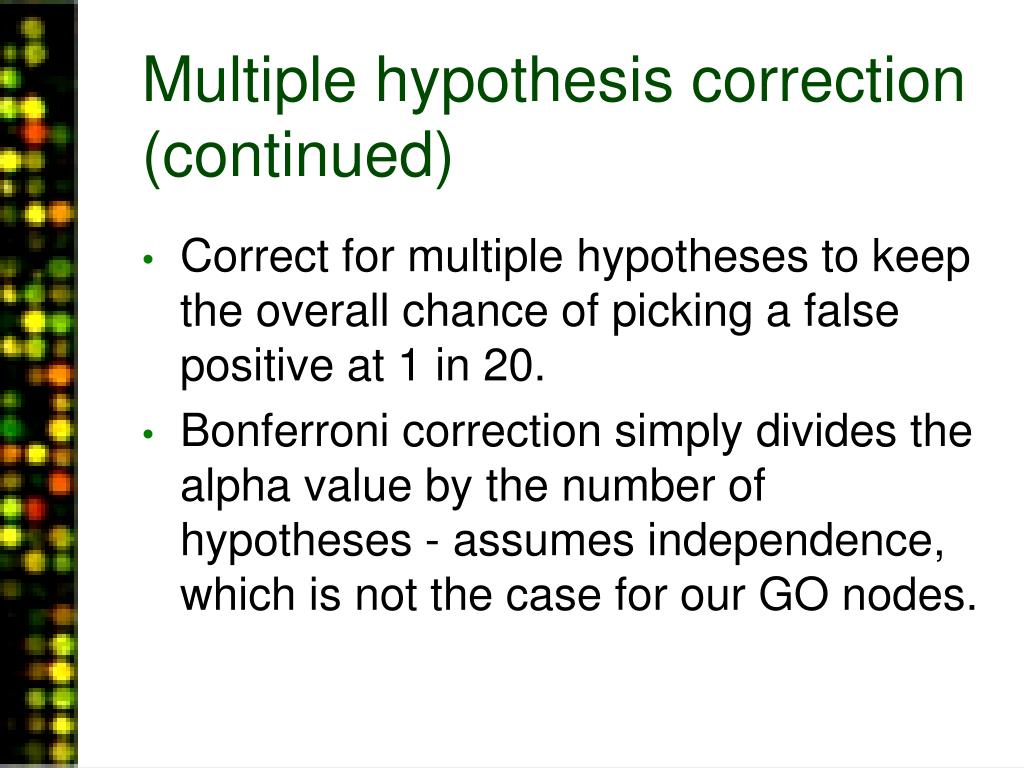 Multiple hypothesis correction (continued)

• Correct for multiple hypotheses to keep the overall chance of picking a false positive at 1 in 20.
• Bonferroni correction simply divides the alpha value by the number of hypotheses - assumes independence, which is not the case for our GO nodes.